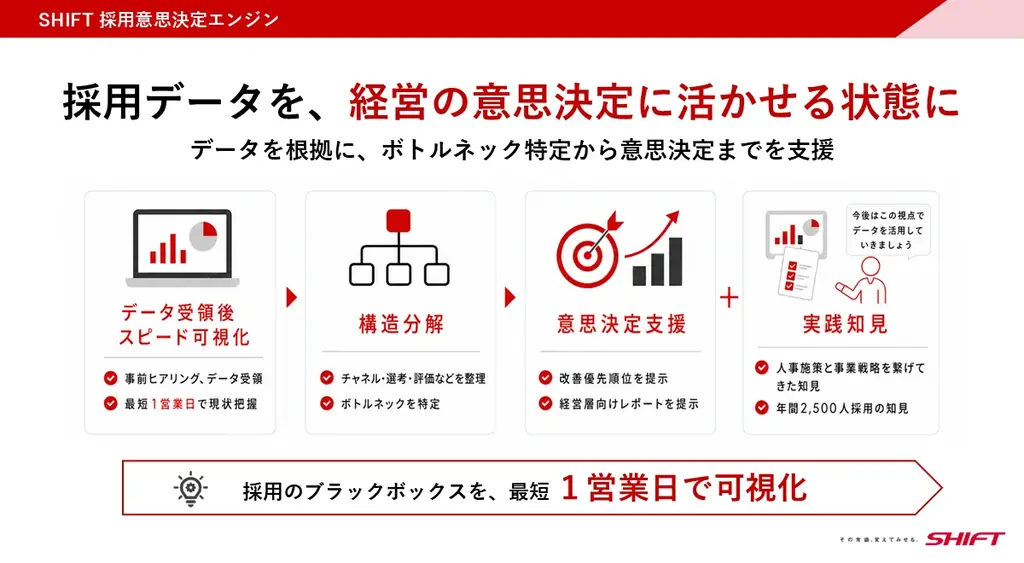 SHIFT 採用意思決定エンジン

採用データを、経営の意思決定に活かせる状態に

データを根拠に、ボトルネック特定から意思決定までを支援

データ受領後
スピード可視化

事前ヒアリング、データ受領
最短1営業日で現状把握

構造分解

チャネル・選考・評価などを整理
ボトルネックを特定

意思決定支援

改善優先順位を提示
経営層向けレポートを提示

+

今後はこの視点でデータを活用していきましょう

実践知見

人事施策と事業戦略を繋げてきた知見
年間2,500人採用の知見

採用のブラックボックスを、最短 1営業日で可視化

その常識、変えてみせる。 SHIFT